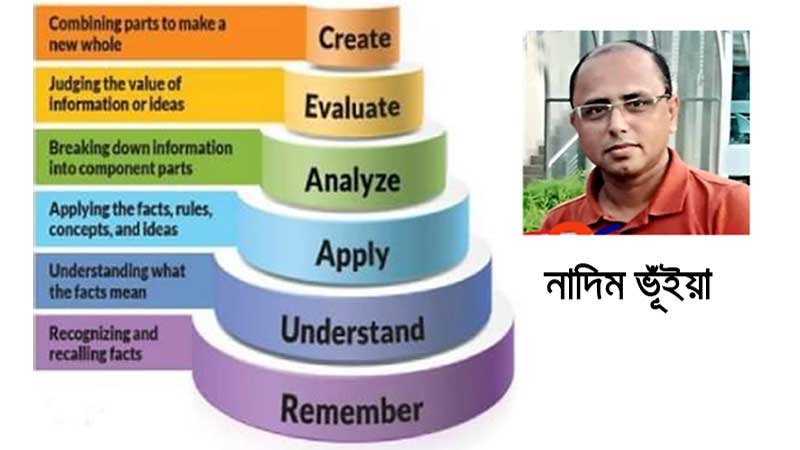 Combining parts to make a new whole

Create

Judging the value of information or ideas

Evaluate

Breaking down information into component parts

Analyze

Applying the facts, rules, concepts, and ideas

Apply

Understanding what the facts mean

Understand

Recognizing and recalling facts

Remember

নাদিম ভূঁইয়া